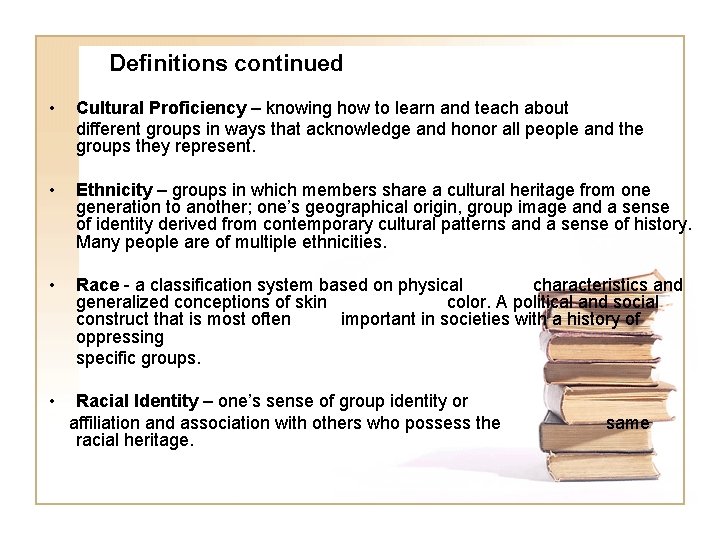 Definitions continued

• Cultural Proficiency – knowing how to learn and teach about different groups in ways that acknowledge and honor all people and the groups they represent.

• Ethnicity – groups in which members share a cultural heritage from one generation to another; one's geographical origin, group image and a sense of identity derived from contemporary cultural patterns and a sense of history. Many people are of multiple ethnicities.

• Race - a classification system based on physical characteristics and generalized conceptions of skin color. A political and social construct that is most often important in societies with a history of oppressing specific groups.

• Racial Identity – one's sense of group identity or affiliation and association with others who possess the same racial heritage.